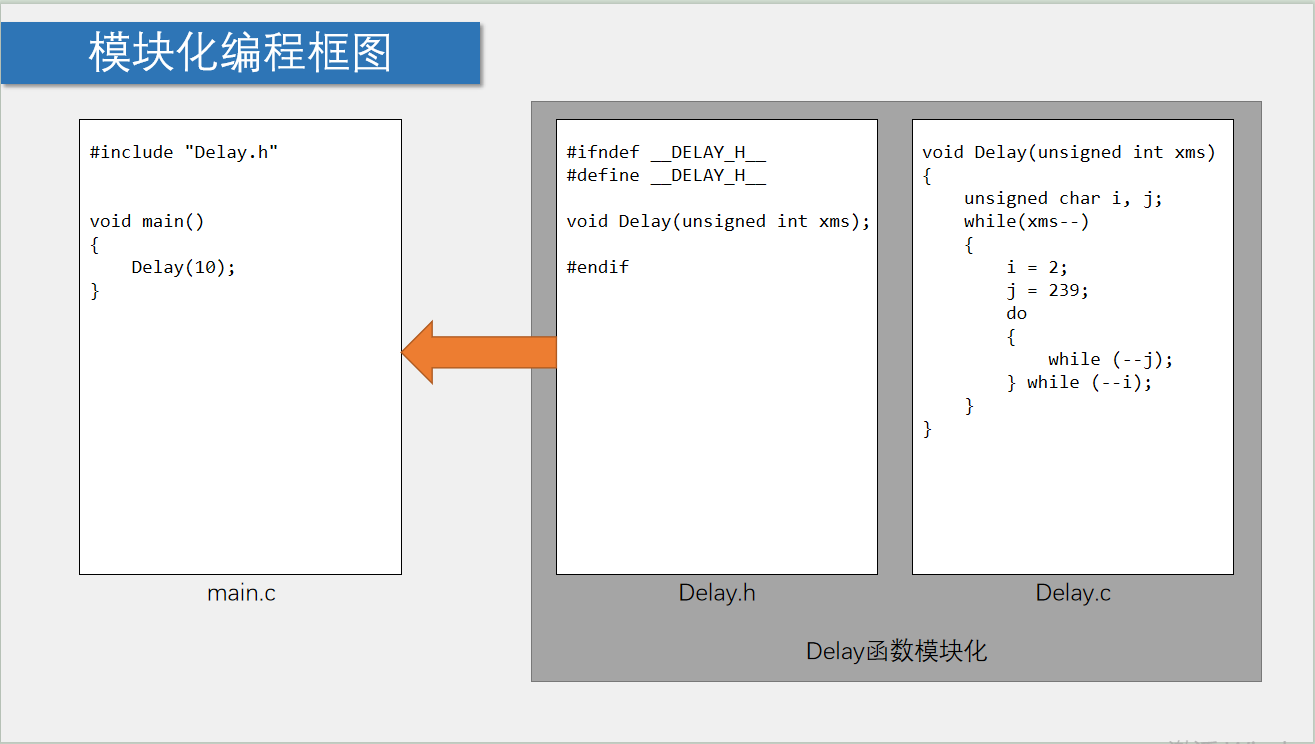 模块化编程框图

#include "Delay.h"

void main()
{
    Delay(10);
}

main.c

#ifndef __DELAY_H__
#define __DELAY_H__

void Delay(unsigned int xms);

#endif

Delay.h

void Delay(unsigned int xms)
{
    unsigned char i, j;
    while(xms--)
    {
        i = 2;
        j = 239;
        do
        {
            while (--j);
        } while (--i);
    }
}

Delay.c

Delay函数模块化